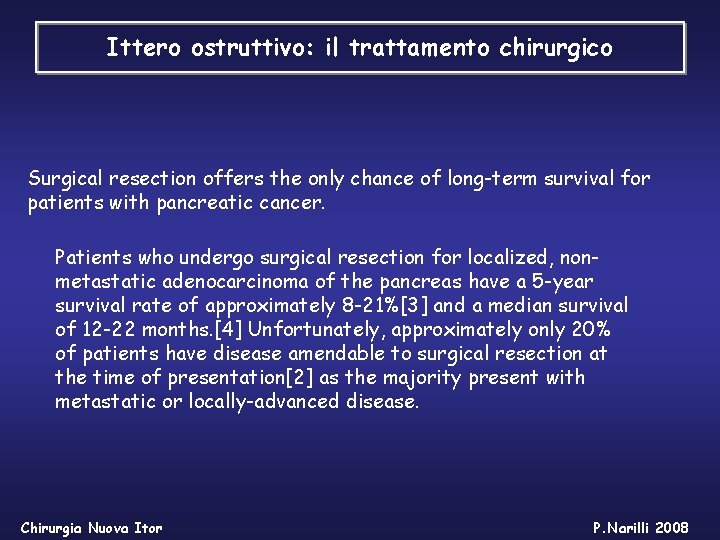 Ittero ostruttivo: il trattamento chirurgico

Surgical resection offers the only chance of long-term survival for patients with pancreatic cancer.

Patients who undergo surgical resection for localized, non-metastatic adenocarcinoma of the pancreas have a 5-year survival rate of approximately 8-21%[3] and a median survival of 12-22 months.[4] Unfortunately, approximately only 20% of patients have disease amendable to surgical resection at the time of presentation[2] as the majority present with metastatic or locally-advanced disease.

Chirurgia Nuova Itor

P.Narilli 2008